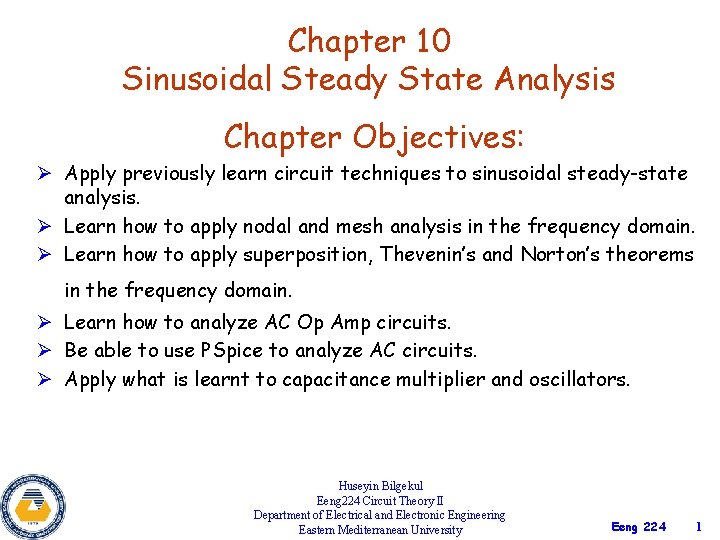 Chapter 10
Sinusoidal Steady State Analysis

Chapter Objectives:

➢ Apply previously learn circuit techniques to sinusoidal steady-state analysis.
➢ Learn how to apply nodal and mesh analysis in the frequency domain.
➢ Learn how to apply superposition, Thevenin's and Norton's theorems in the frequency domain.
➢ Learn how to analyze AC Op Amp circuits.
➢ Be able to use PSpice to analyze AC circuits.
➢ Apply what is learnt to capacitance multiplier and oscillators.

1979

Huseyin Bilgekul
Eeng224 Circuit Theory II
Department of Electrical and Electronic Engineering
Eastern Mediterranean University

Eeng 224 1